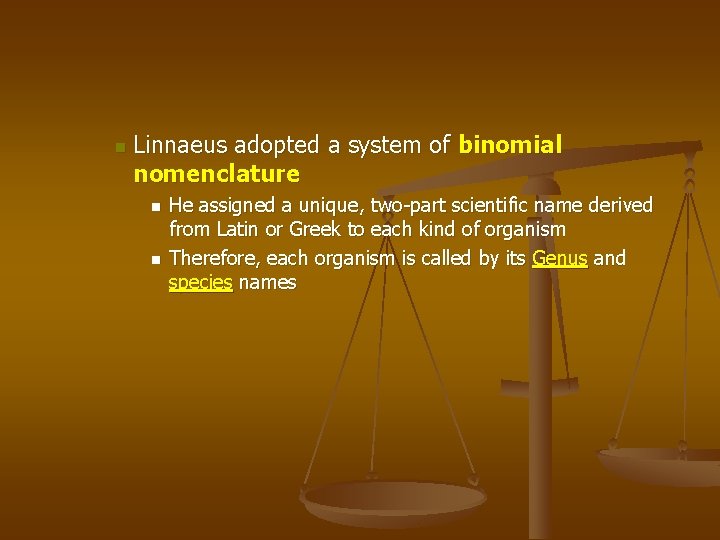 Linnaeus adopted a system of binomial nomenclature

He assigned a unique, two-part scientific name derived from Latin or Greek to each kind of organism

Therefore, each organism is called by its Genus and species names